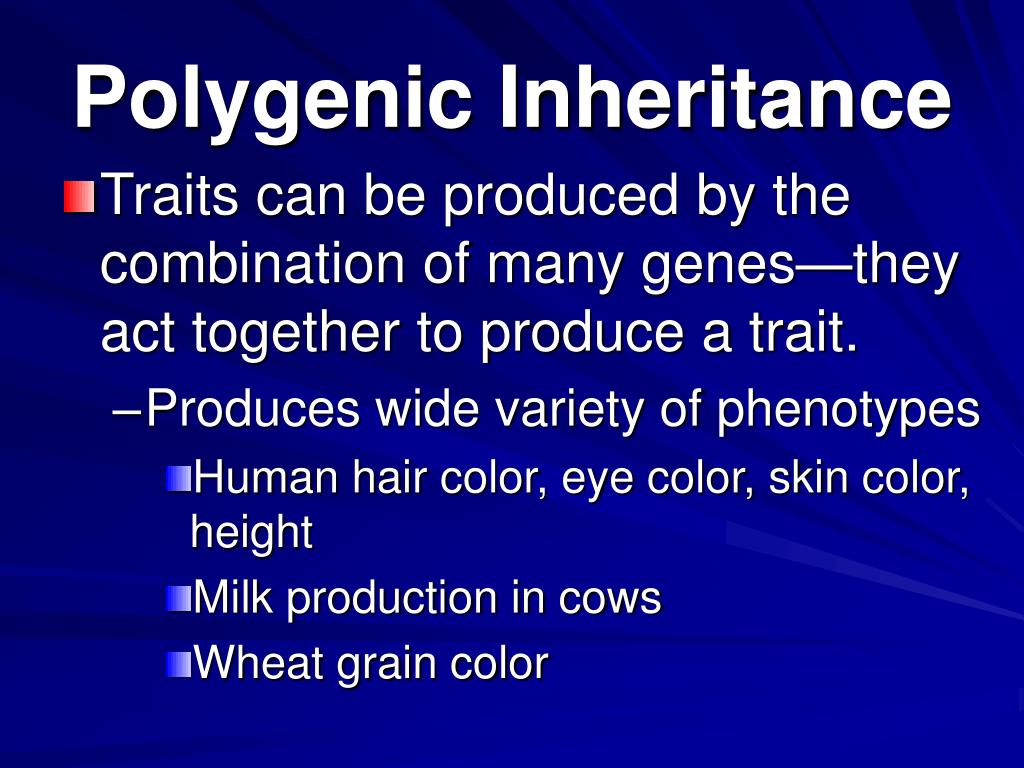 Polygenic Inheritance

Traits can be produced by the combination of many genes—they act together to produce a trait.

–Produces wide variety of phenotypes

Human hair color, eye color, skin color, height

Milk production in cows

Wheat grain color